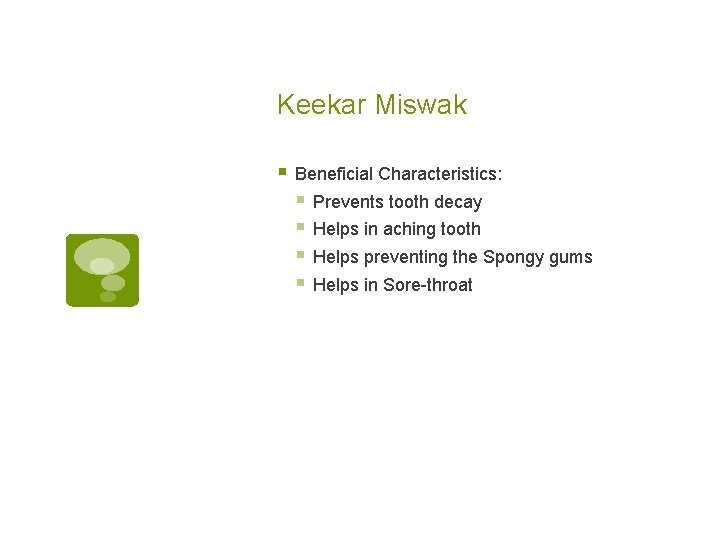 Keekar Miswak

- Beneficial Characteristics:
  - Prevents tooth decay
  - Helps in aching tooth
  - Helps preventing the Spongy gums
  - Helps in Sore-throat